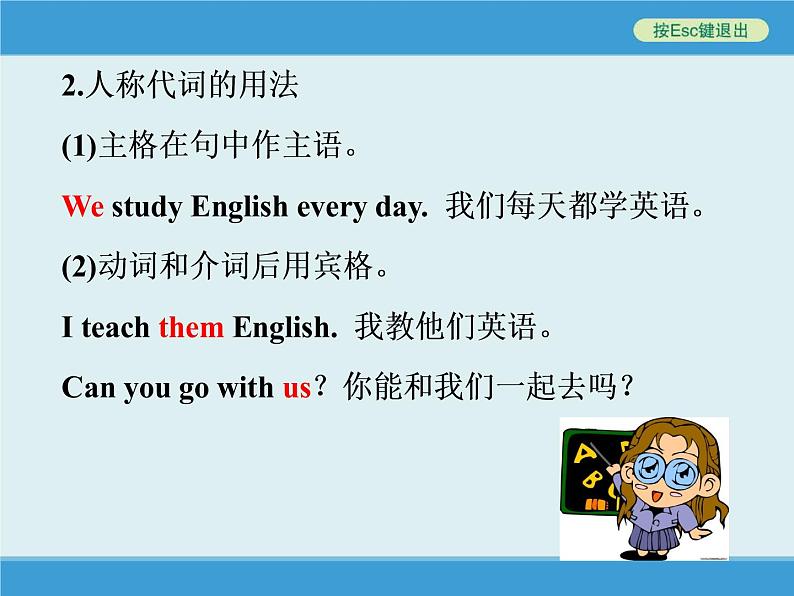 按Esc键退出

2.人称代词的用法

(1)主格在句中作主语。

We study English every day. 我们每天都学英语。

(2)动词和介词后用宾格。

I teach them English. 我教他们英语。

Can you go with us？你能和我们一起去吗？

A B C